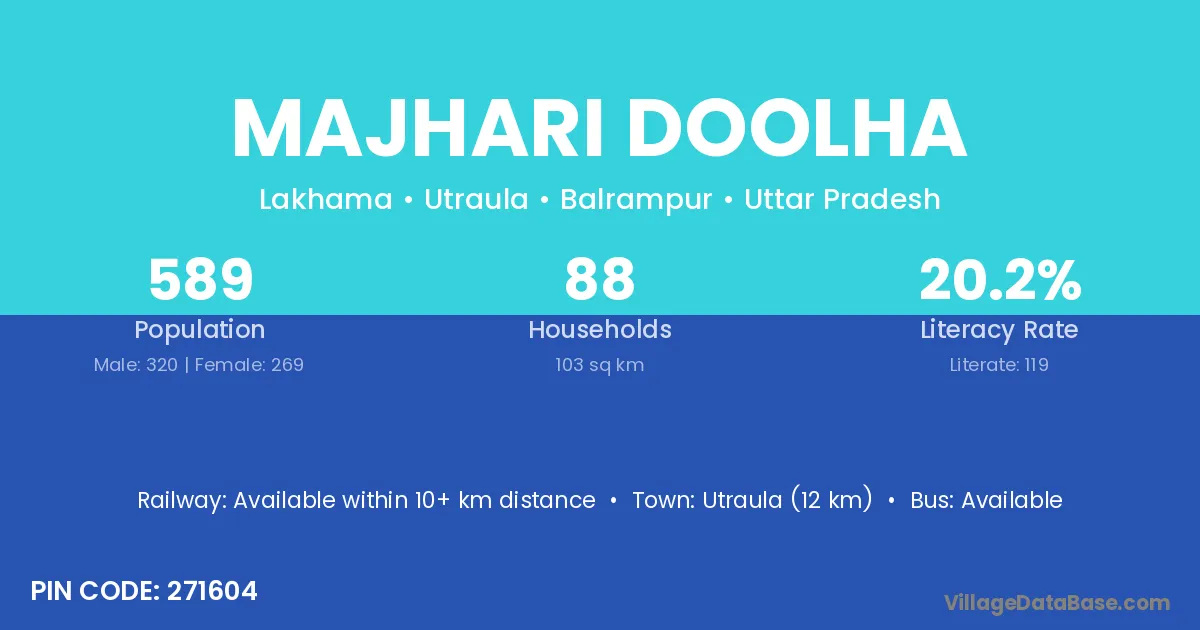 MAJHARI DOOLHA

Lakhama • Utraula • Balrampur • Uttar Pradesh

589
Population
Male: 320 | Female: 269

88
Households
103 sq km

20.2%
Literacy Rate
Literate: 119

Railway: Available within 10+ km distance • Town: Utraula (12 km) • Bus: Available

PIN CODE: 271604

VillageDataBase.com